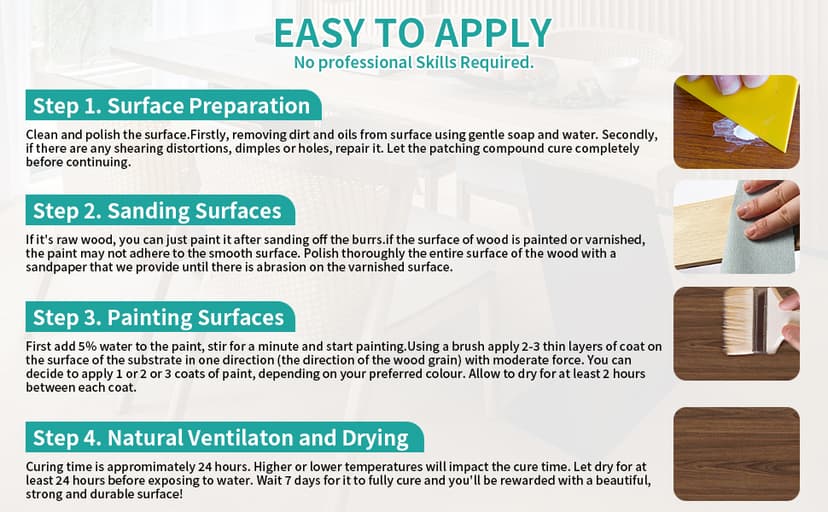 EASY TO APPLY
No professional Skills Required.

Step 1. Surface Preparation
Clean and polish the surface.Firstly, removing dirt and oils from surface using gentle soap and water. Secondly, if there are any shearing distortions, dimples or holes, repair it. Let the patching compound cure completely before continuing.

Step 2. Sanding Surfaces
If it's raw wood, you can just paint it after sanding off the burrs.if the surface of wood is painted or varnished, the paint may not adhere to the smooth surface. Polish thoroughly the entire surface of the wood with a sandpaper that we provide until there is abrasion on the varnished surface.

Step 3. Painting Surfaces
First add 5% water to the paint, stir for a minute and start painting.Using a brush apply 2-3 thin layers of coat on the surface of the substrate in one direction (the direction of the wood grain) with moderate force. You can decide to apply 1 or 2 or 3 coats of paint, depending on your preferred colour. Allow to dry for at least 2 hours between each coat.

Step 4. Natural Ventilaton and Drying
Curing time is appromimately 24 hours. Higher or lower temperatures will impact the cure time. Let dry for at least 24 hours before exposing to water. Wait 7 days for it to fully cure and you'll be rewarded with a beautiful, strong and durable surface!